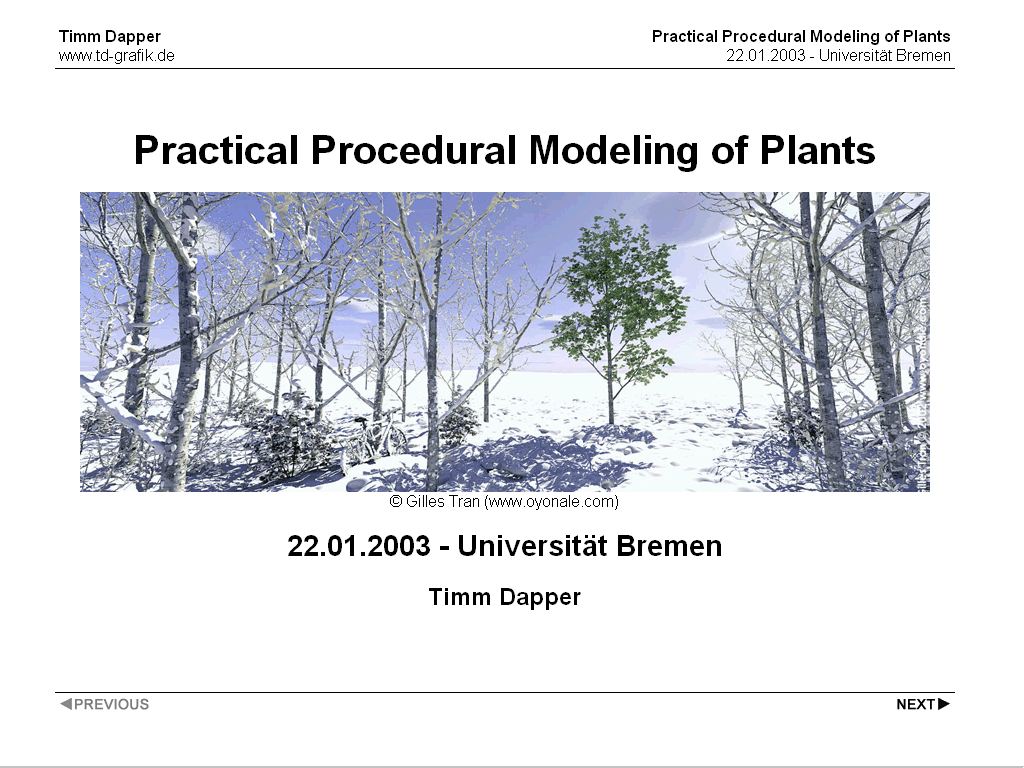 Timm Dapper
www.td-grafik.de

Practical Procedural Modeling of Plants
22.01.2003 - Universität Bremen

Practical Procedural Modeling of Plants

© Gilles Tran (www.oyonale.com)

22.01.2003 - Universität Bremen

Timm Dapper

◀PREVIOUS

NEXT▶